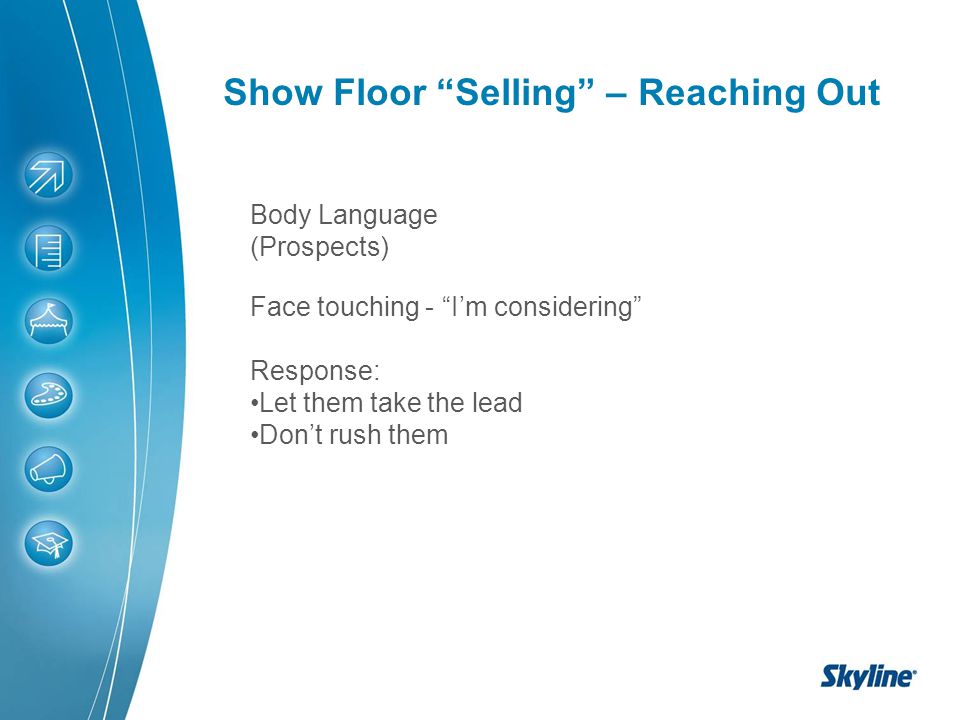 Show Floor “Selling” – Reaching Out

Body Language
(Prospects)

Face touching - “I’m considering”

Response:
•Let them take the lead
•Don’t rush them

Skyline